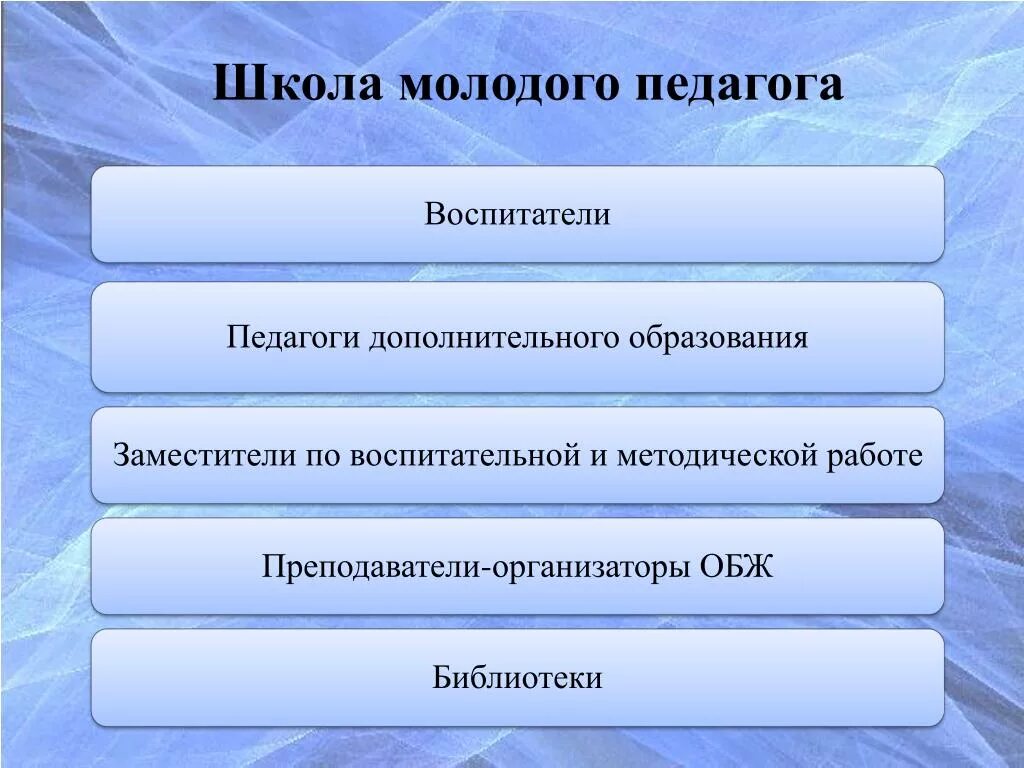 Школа молодого педагога

Воспитатели

Педагоги дополнительного образования

Заместители по воспитательной и методической работе

Преподаватели-организаторы ОБЖ

Библиотеки